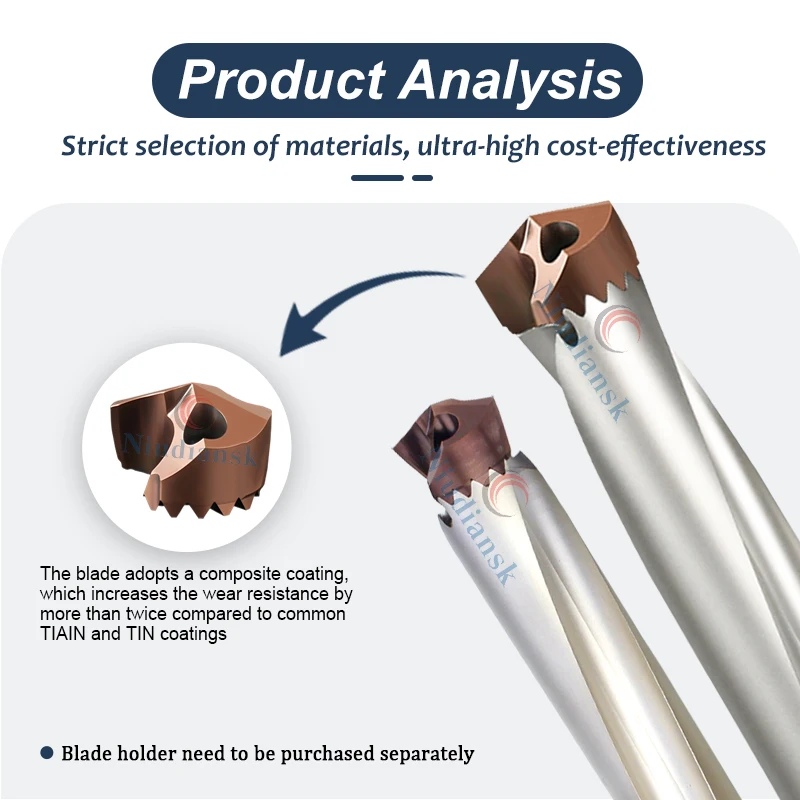 Product Analysis

Strict selection of materials, ultra-high cost-effectiveness

Niudiansk

Niudiansk

Niudiansk

The blade adopts a composite coating, which increases the wear resistance by more than twice compared to common TIAIN and TIN coatings

● Blade holder need to be purchased separately